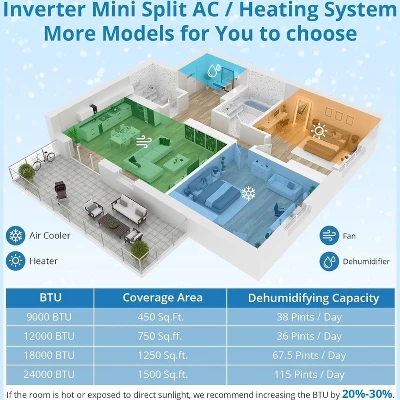 Inverter Mini Split AC / Heating System
More Models for You to choose

Air Cooler

Heater

Fan

Dehumidifier

| BTU | Coverage Area | Dehumidifying Capacity |
|---|---|---|
| 9000 BTU | 450 Sq.Ft. | 38 Pints / Day |
| 12000 BTU | 750 Sq.ff. | 36 Pints / Day |
| 18000 BTU | 1250 Sq.ft. | 67.5 Pints / Day |
| 24000 BTU | 1500 Sq.ft. | 115 Pints / Day |

If the room is hot or exposed to direct sunlight, we recommend increasing the BTU by 20%-30%.